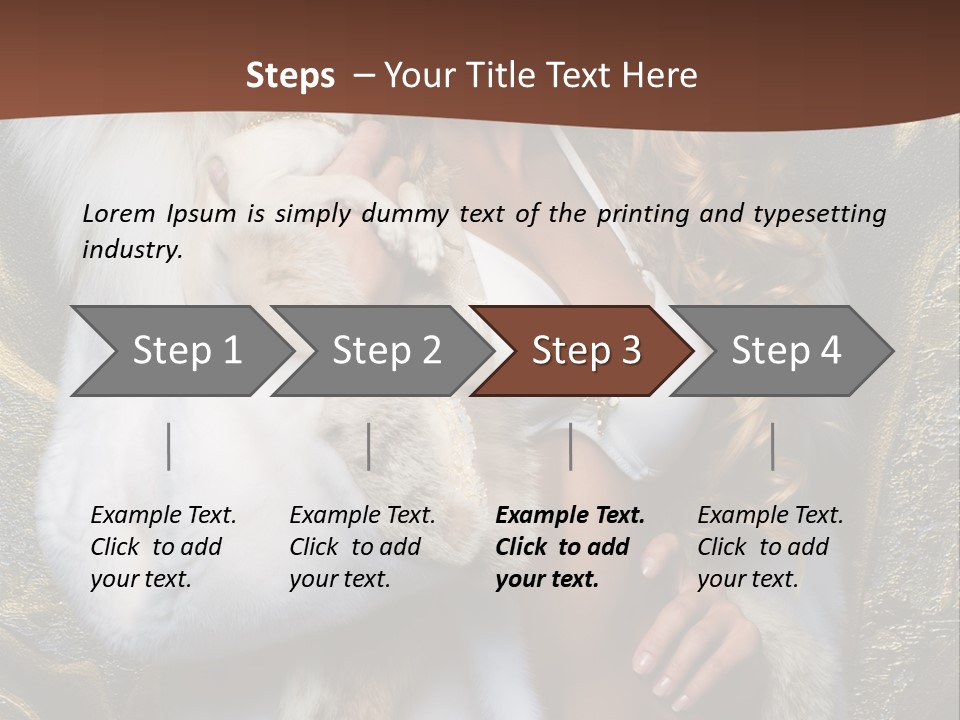 Steps – Your Title Text Here

Lorem Ipsum is simply dummy text of the printing and typesetting industry.

Step 1

Step 2

Step 3

Step 4

Example Text. Click to add your text.

Example Text. Click to add your text.

Example Text. Click to add your text.

Example Text. Click to add your text.